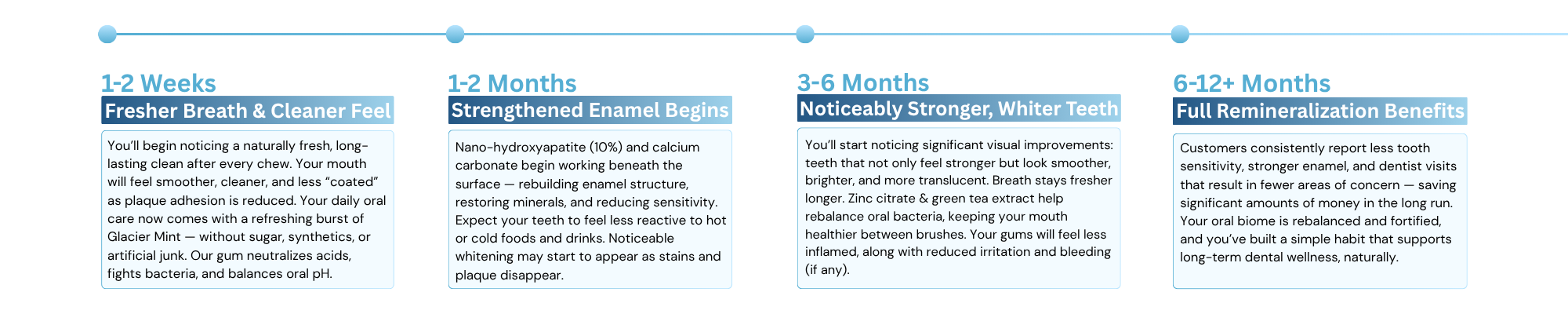 1-2 Weeks
Fresher Breath & Cleaner Feel

You'll begin noticing a naturally fresh, long-lasting clean after every chew. Your mouth will feel smoother, cleaner, and less "coated" as plaque adhesion is reduced. Your daily oral care now comes with a refreshing burst of Glacier Mint — without sugar, synthetics, or artificial junk. Our gum neutralizes acids, fights bacteria, and balances oral pH.

1-2 Months
Strengthened Enamel Begins

Nano-hydroxyapatite (10%) and calcium carbonate begin working beneath the surface — rebuilding enamel structure, restoring minerals, and reducing sensitivity. Expect your teeth to feel less reactive to hot or cold foods and drinks. Noticeable whitening may start to appear as stains and plaque disappear.

3-6 Months
Noticeably Stronger, Whiter Teeth

You'll start noticing significant visual improvements: teeth that not only feel stronger but look smoother, brighter, and more translucent. Breath stays fresher longer. Zinc citrate & green tea extract help rebalance oral bacteria, keeping your mouth healthier between brushes. Your gums will feel less inflamed, along with reduced irritation and bleeding (if any).

6-12+ Months
Full Remineralization Benefits

Customers consistently report less tooth sensitivity, stronger enamel, and dentist visits that result in fewer areas of concern — saving significant amounts of money in the long run. Your oral biome is rebalanced and fortified, and you've built a simple habit that supports long-term dental wellness, naturally.